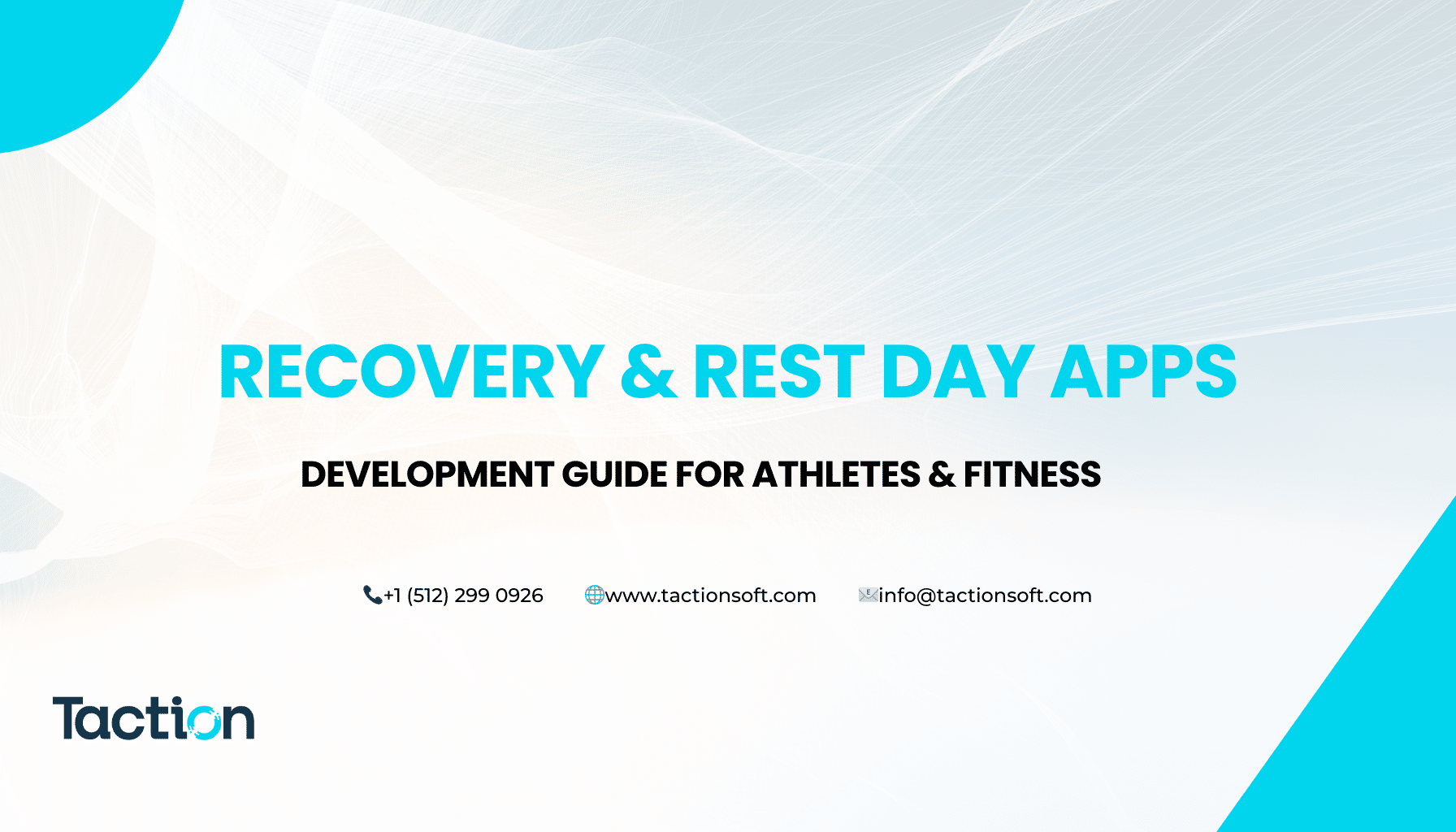 RECOVERY & REST DAY APPS

DEVELOPMENT GUIDE FOR ATHLETES & FITNESS

+1 (512) 299 0926 www.tactionsoft.com info@tactionsoft.com

Taction